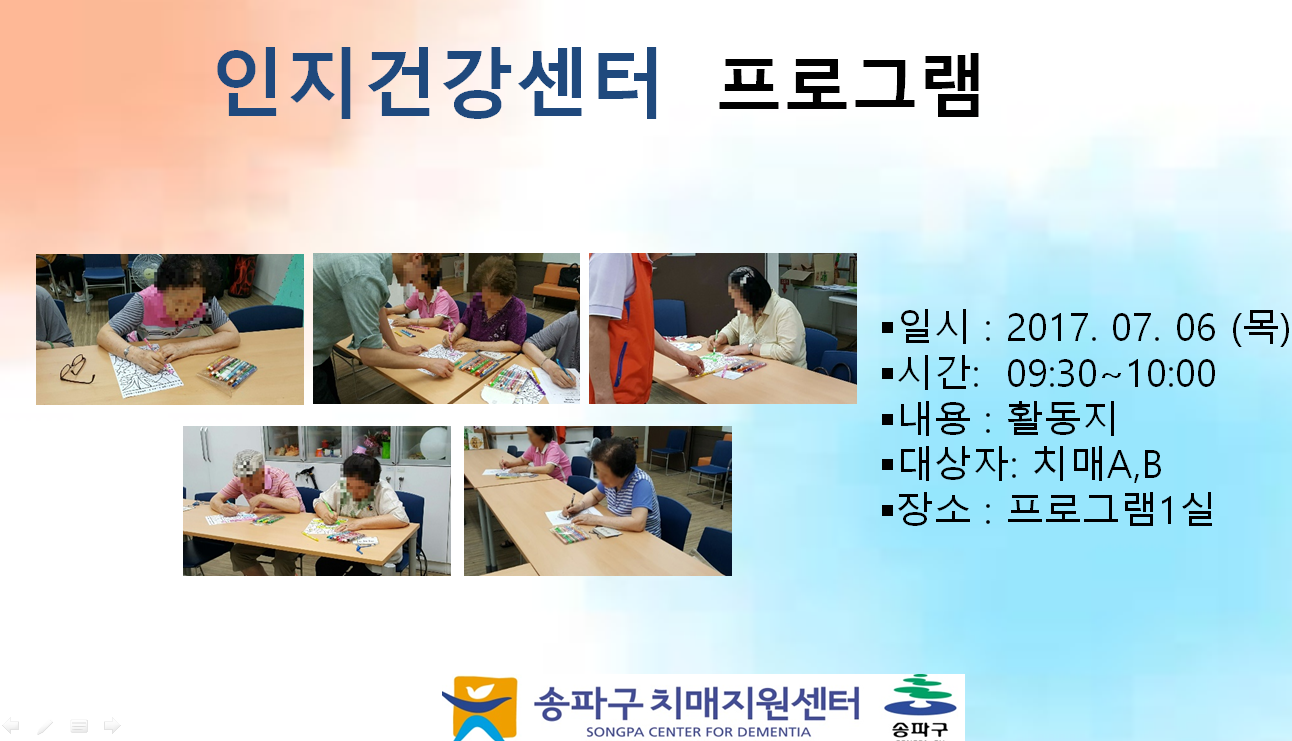 인지건강센터 프로그램

▪일시 : 2017. 07. 06 (목)
▪시간: 09:30~10:00
▪내용 : 활동지
▪대상자: 치매A,B
▪장소 : 프로그램1실

송파구 치매지원센터
SONGPA CENTER FOR DEMENTIA
송파구